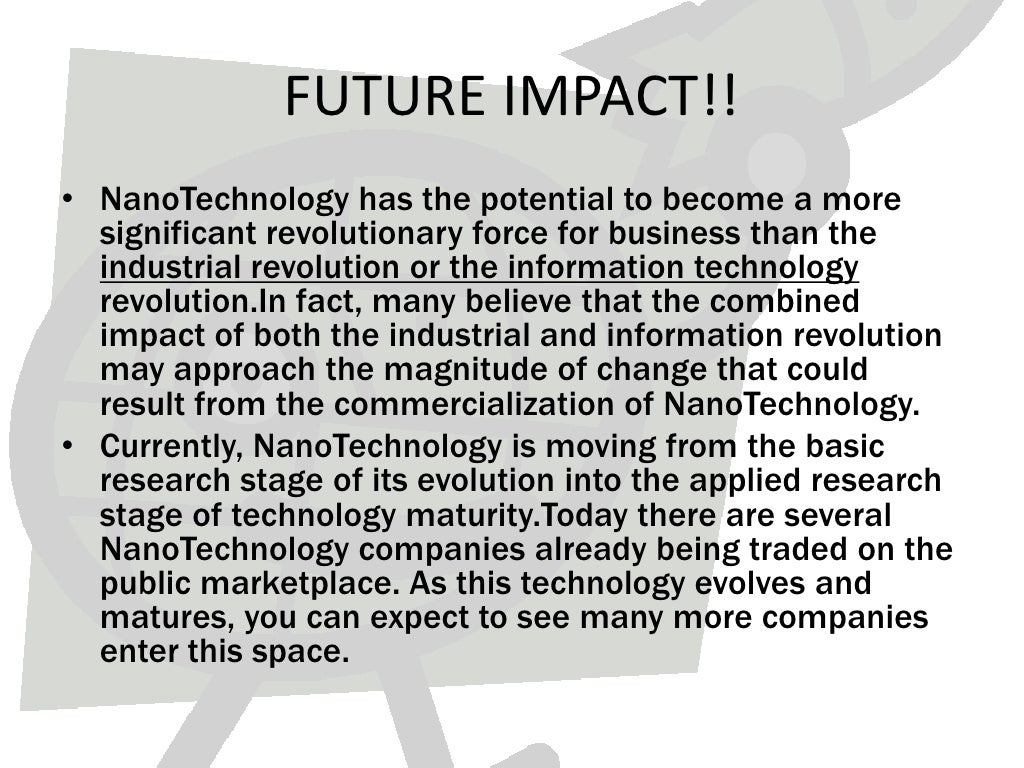 FUTURE IMPACT!!

• NanoTechnology has the potential to become a more significant revolutionary force for business than the industrial revolution or the information technology revolution.In fact, many believe that the combined impact of both the industrial and information revolution may approach the magnitude of change that could result from the commercialization of NanoTechnology.

• Currently, NanoTechnology is moving from the basic research stage of its evolution into the applied research stage of technology maturity.Today there are several NanoTechnology companies already being traded on the public marketplace. As this technology evolves and matures, you can expect to see many more companies enter this space.